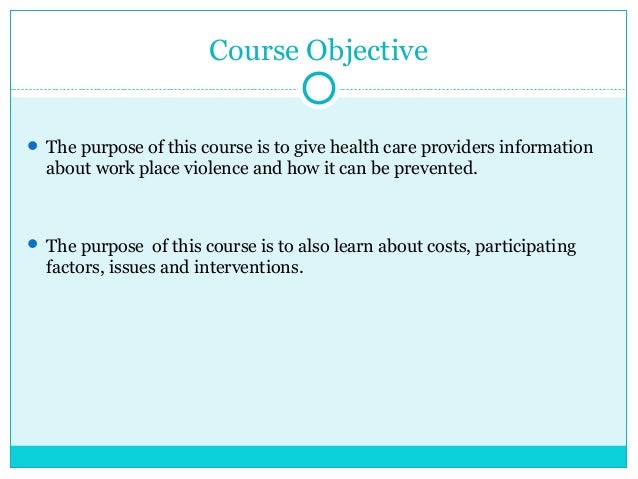 Course Objective

- The purpose of this course is to give health care providers information about work place violence and how it can be prevented.

- The purpose of this course is to also learn about costs, participating factors, issues and interventions.